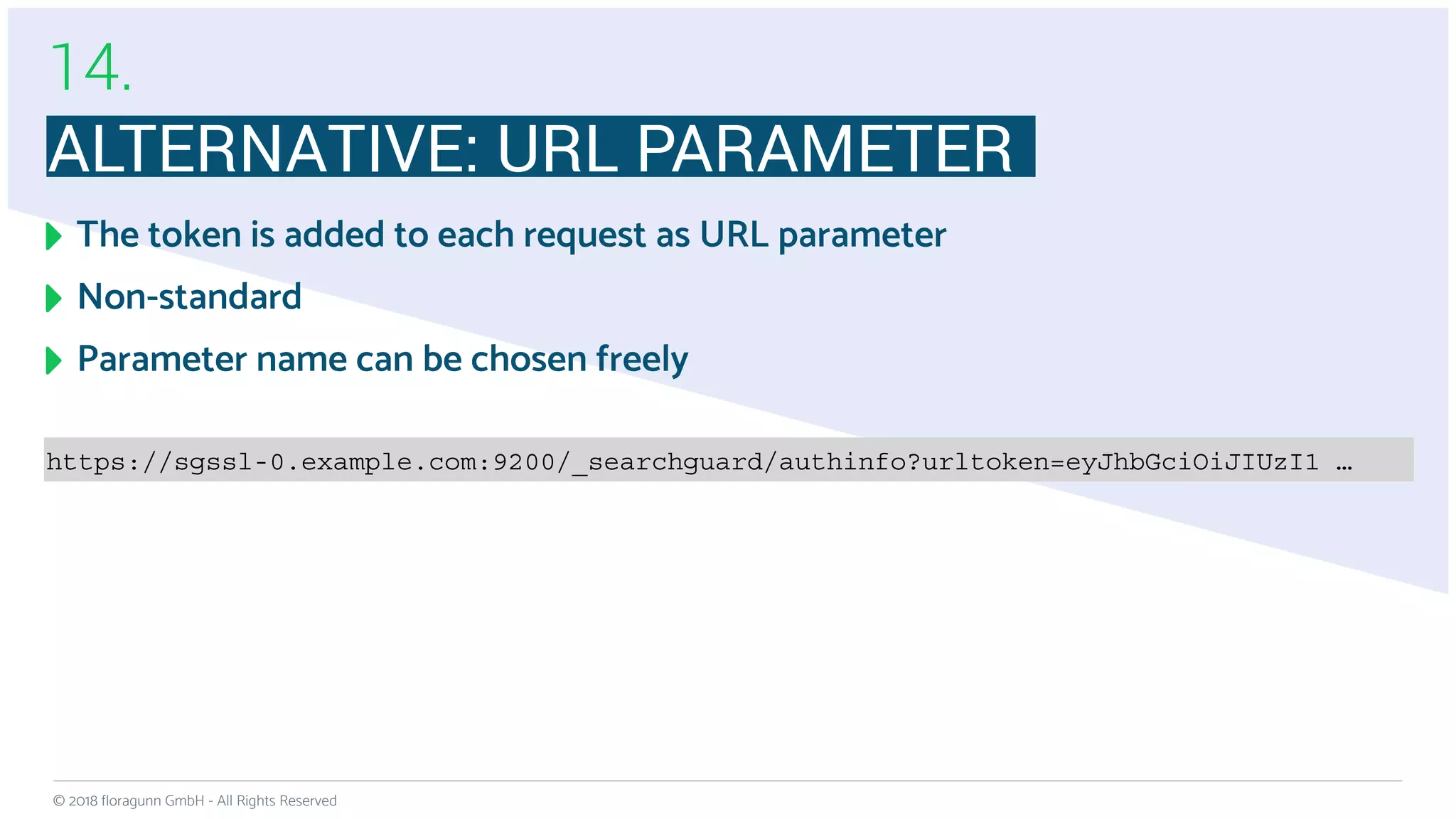 14.

ALTERNATIVE: URL PARAMETER

The token is added to each request as URL parameter

Non-standard

Parameter name can be chosen freely

https://sgssl-0.example.com:9200/_searchguard/authinfo?urltoken=eyJhbGciOiJIUzI1 …

© 2018 floragunn GmbH - All Rights Reserved